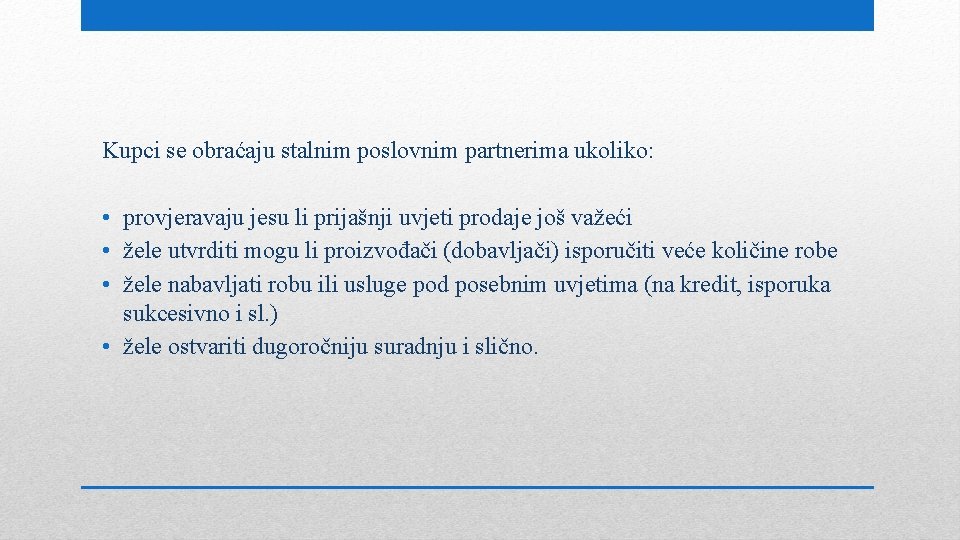 Kupci se obraćaju stalnim poslovnim partnerima ukoliko:

• provjeravaju jesu li prijašnji uvjeti prodaje još važeći
• žele utvrditi mogu li proizvođači (dobavljači) isporučiti veće količine robe
• žele nabavljati robu ili usluge pod posebnim uvjetima (na kredit, isporuka sukcesivno i sl.)
• žele ostvariti dugoročniju suradnju i slično.